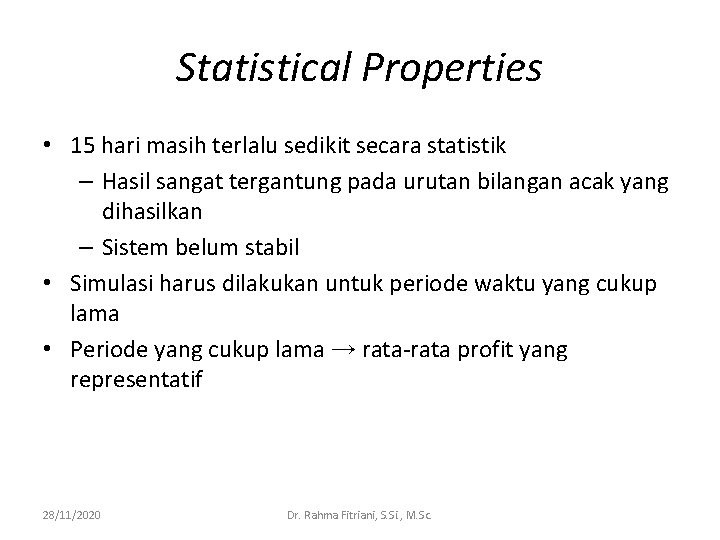 Statistical Properties

• 15 hari masih terlalu sedikit secara statistik
– Hasil sangat tergantung pada urutan bilangan acak yang dihasilkan
– Sistem belum stabil
• Simulasi harus dilakukan untuk periode waktu yang cukup lama
• Periode yang cukup lama → rata-rata profit yang representatif

28/11/2020

Dr. Rahma Fitriani, S.Si., M.Sc.